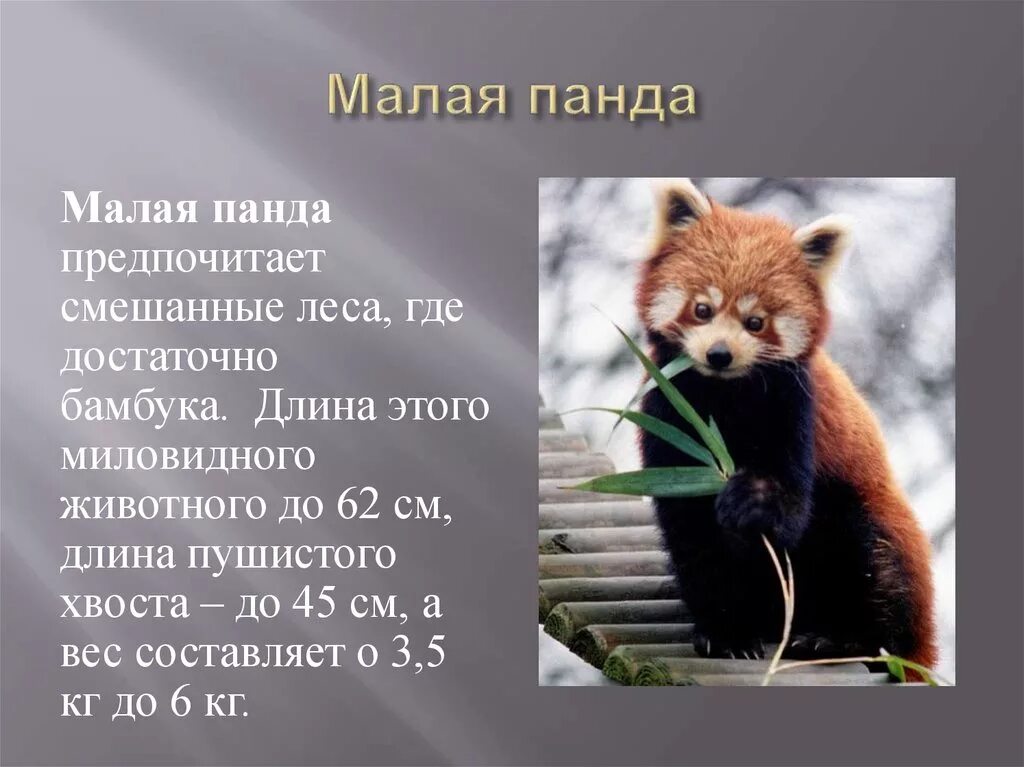 Малая панда

Малая панда предпочитает смешанные леса, где достаточно бамбука. Длина этого миловидного животного до 62 см, длина пушистого хвоста – до 45 см, а вес составляет о 3,5 кг до 6 кг.